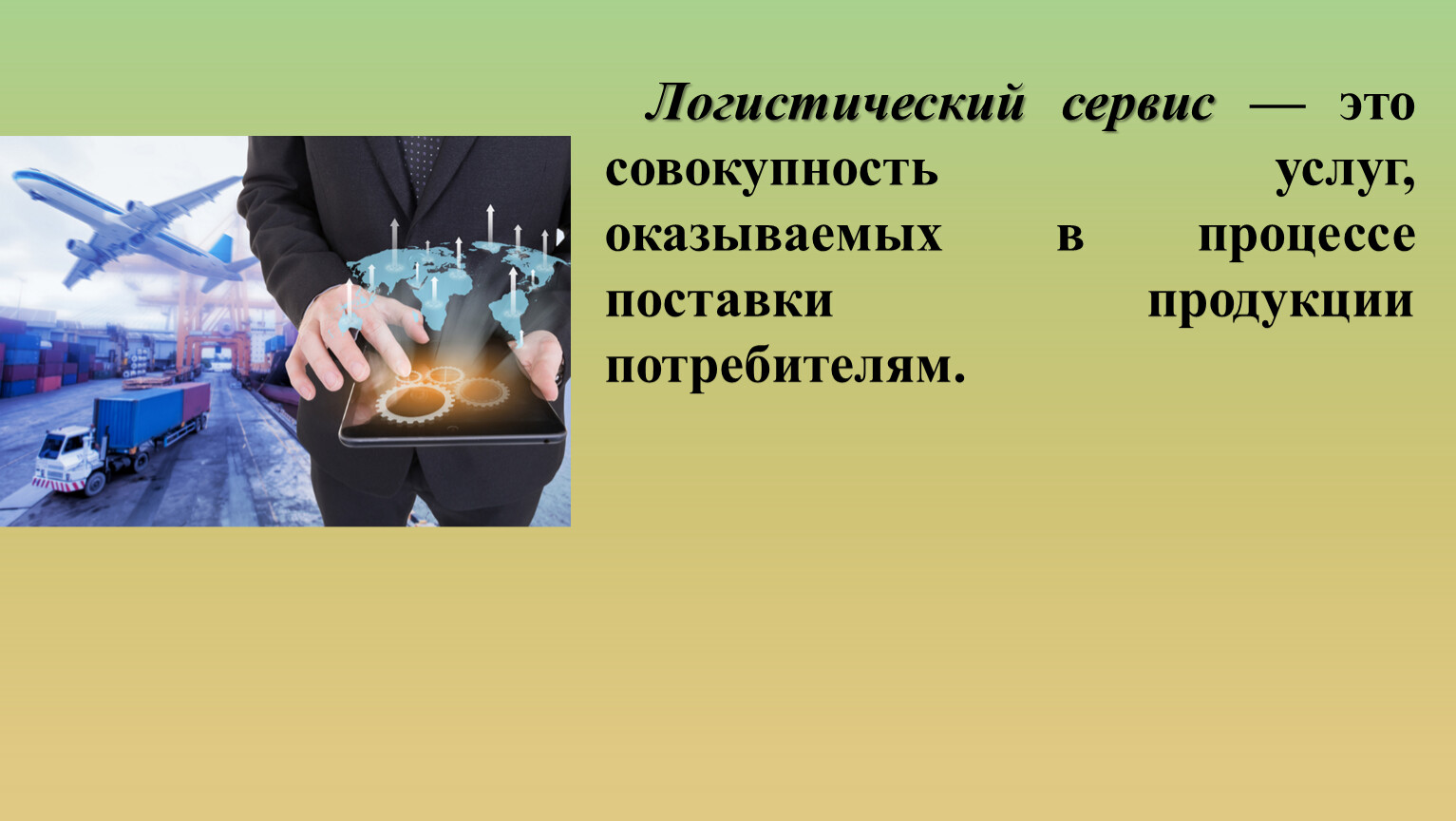 Логистический сервис — это совокупность услуг, оказываемых в процессе поставки продукции потребителям.